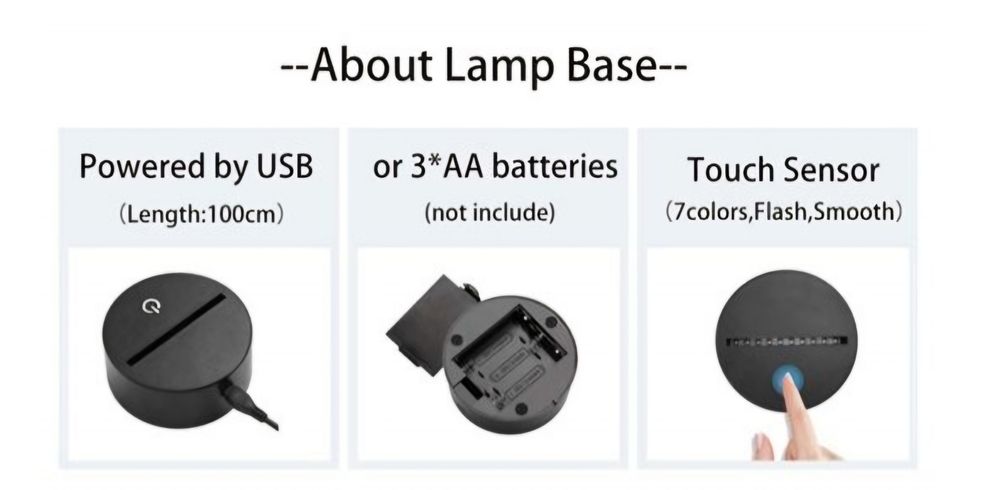 --About Lamp Base--

Powered by USB
(Length:100cm)

or 3*AA batteries
(not include)

Touch Sensor
(7colors,Flash,Smooth)